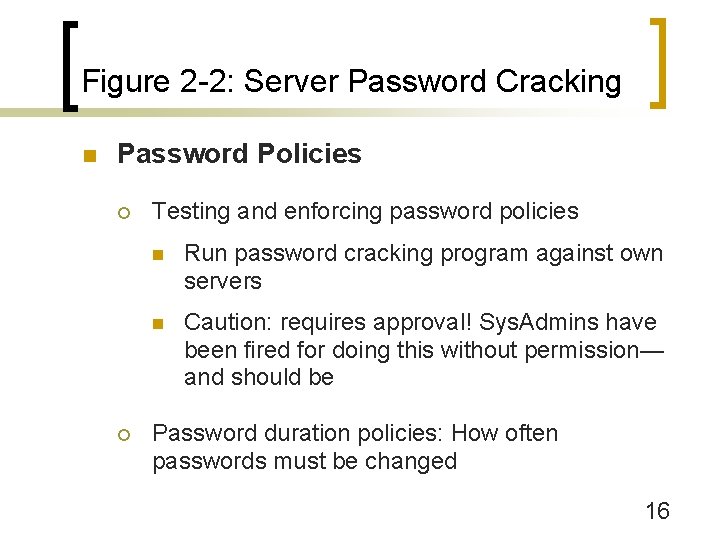 Figure 2-2: Server Password Cracking

Password Policies

Testing and enforcing password policies

Run password cracking program against own servers

Caution: requires approval! SysAdmins have been fired for doing this without permission—and should be

Password duration policies: How often passwords must be changed

16